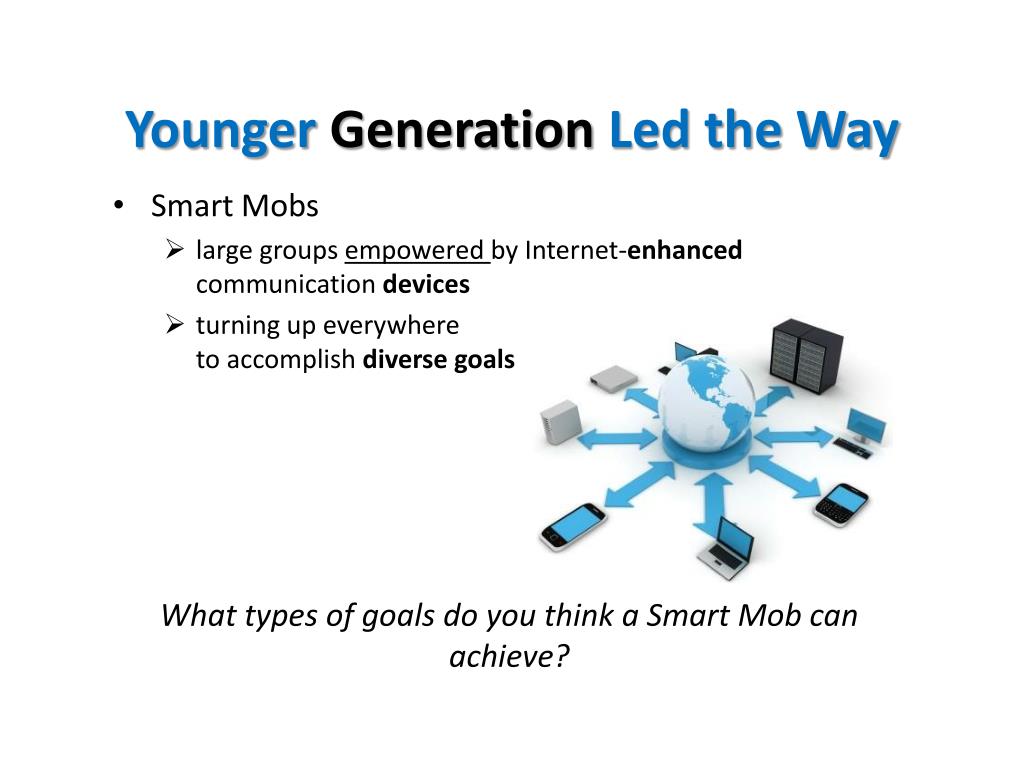 Younger Generation Led the Way

• Smart Mobs
  ➢ large groups empowered by Internet-enhanced communication devices
  ➢ turning up everywhere to accomplish diverse goals

What types of goals do you think a Smart Mob can achieve?